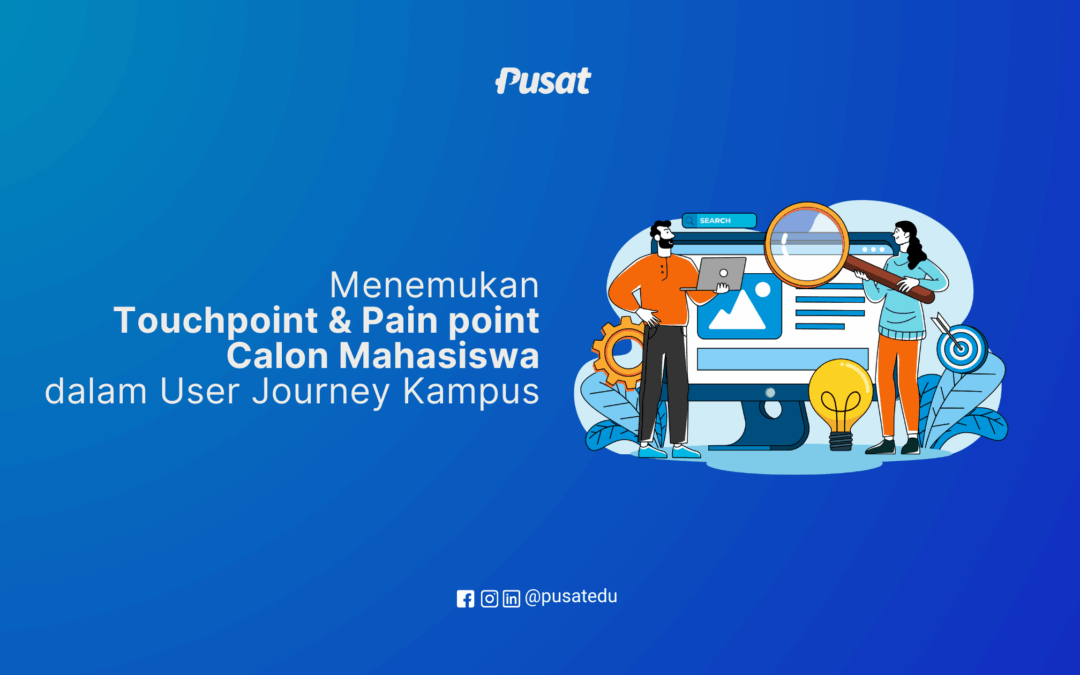 Pusat

Menemukan
Touchpoint & Pain point
Calon Mahasiswa
dalam User Journey Kampus

SEARCH

@pusatedu